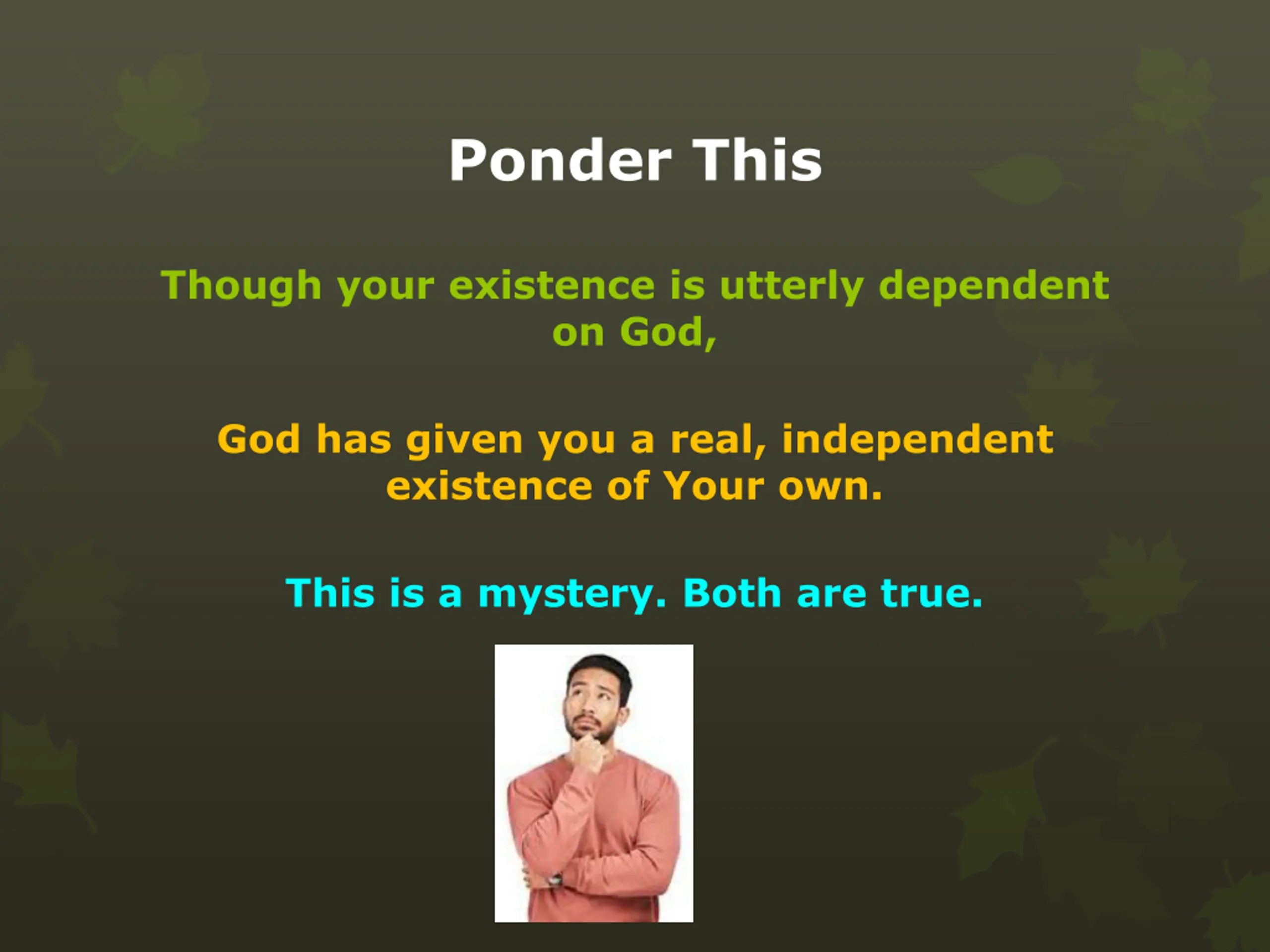 Ponder This

Though your existence is utterly dependent on God,

God has given you a real, independent existence of Your own.

This is a mystery. Both are true.